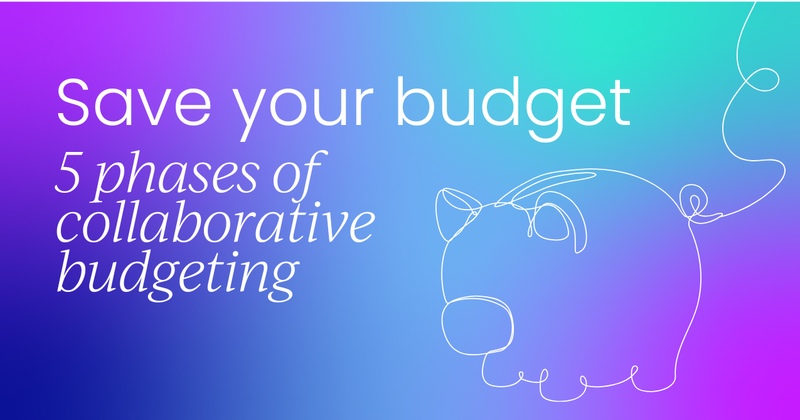 Save your budget

5 phases of collaborative budgeting